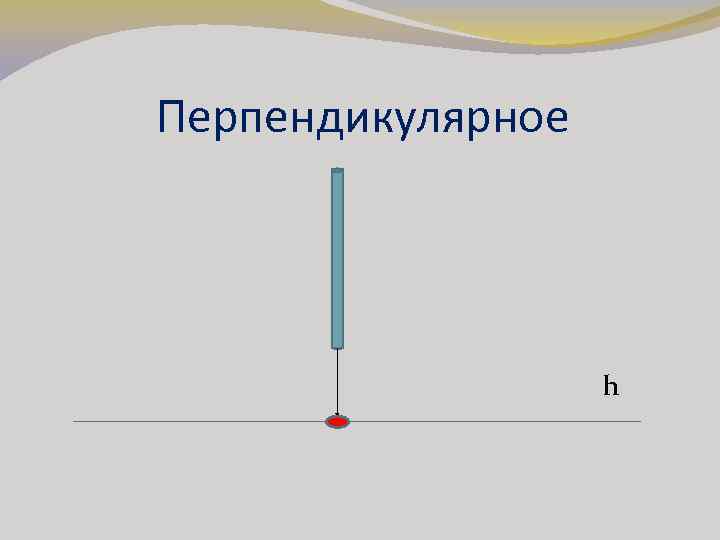 Перпендикулярное

h